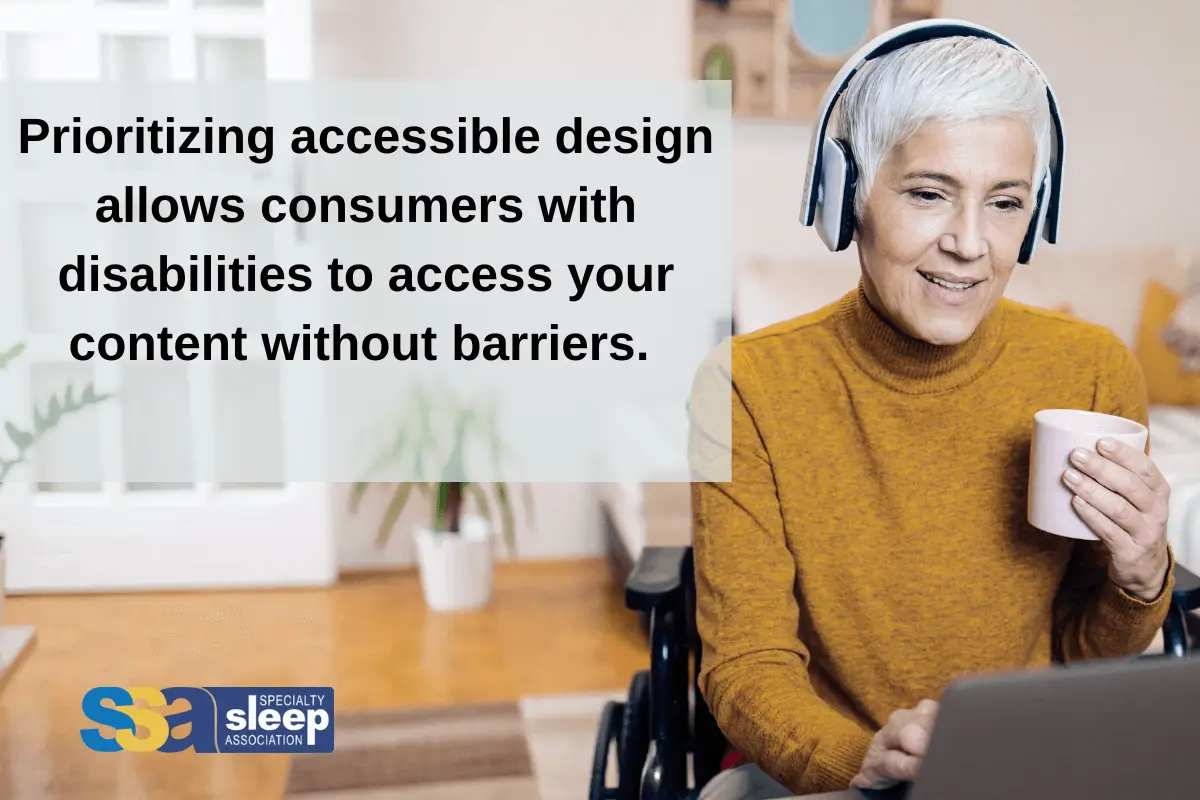 Prioritizing accessible design allows consumers with disabilities to access your content without barriers.

ssa SPECIALTY sleep ASSOCIATION